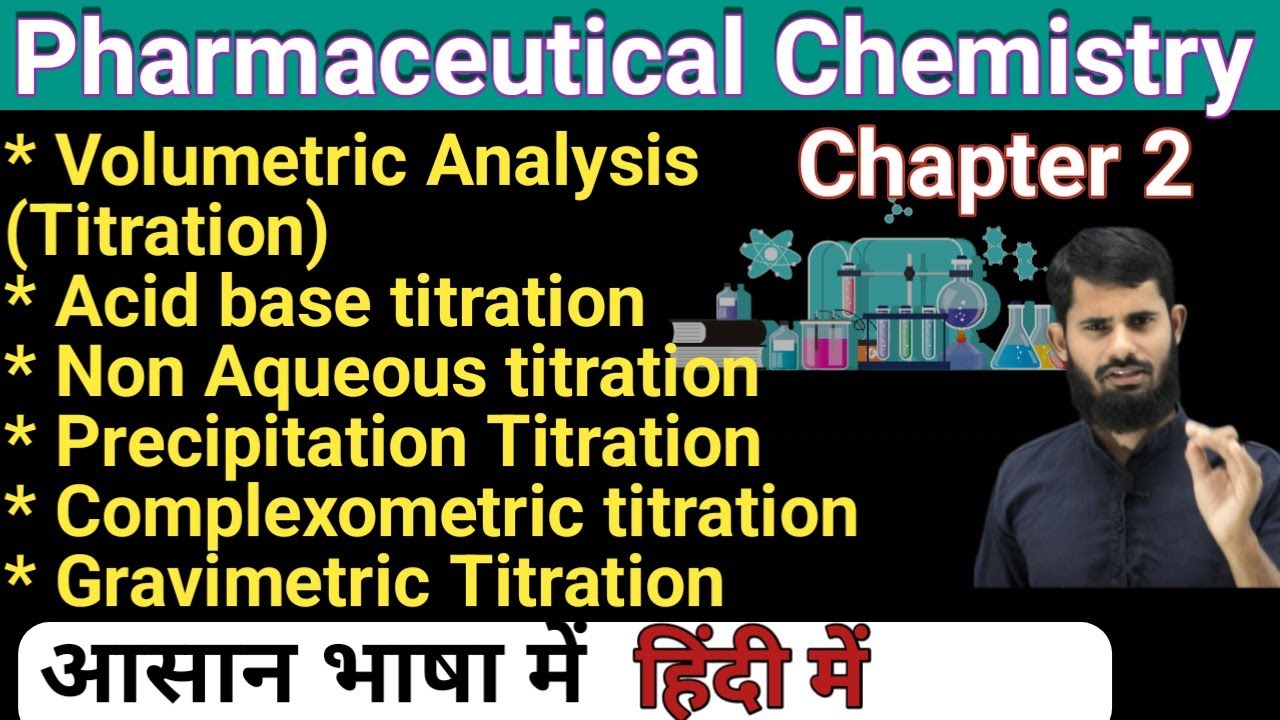 Pharmaceutical Chemistry

* Volumetric Analysis (Titration)
* Acid base titration
* Non Aqueous titration
* Precipitation Titration
* Complexometric titration
* Gravimetric Titration

Chapter 2

आसान भाषा में हिंदी में